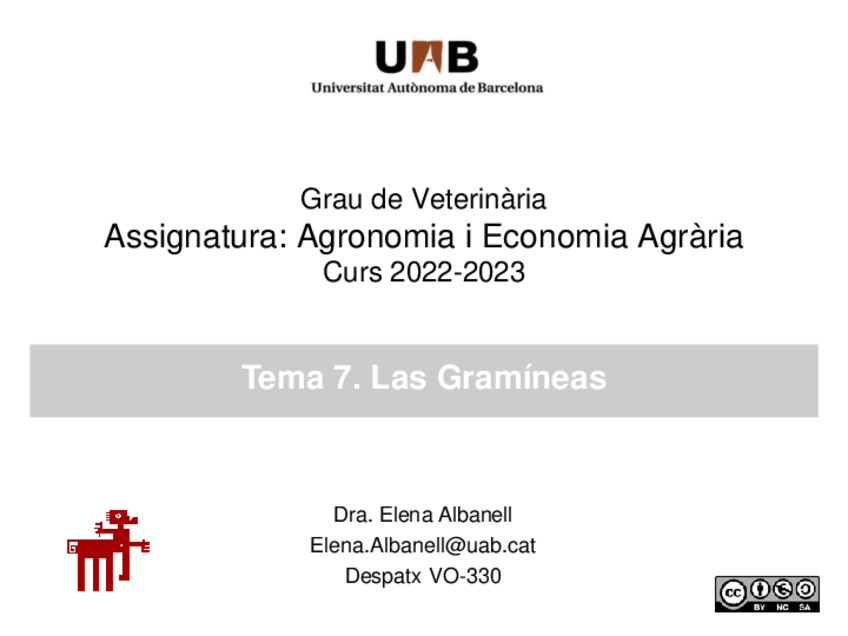 UAB
Universitat Autònoma de Barcelona

Grau de Veterinària
Assignatura: Agronomia i Economia Agrària
Curs 2022-2023

Tema 7. Las Gramíneas

Dra. Elena Albanell
Elena.Albanell@uab.cat
Despatx VO-330

cc BY NC SA